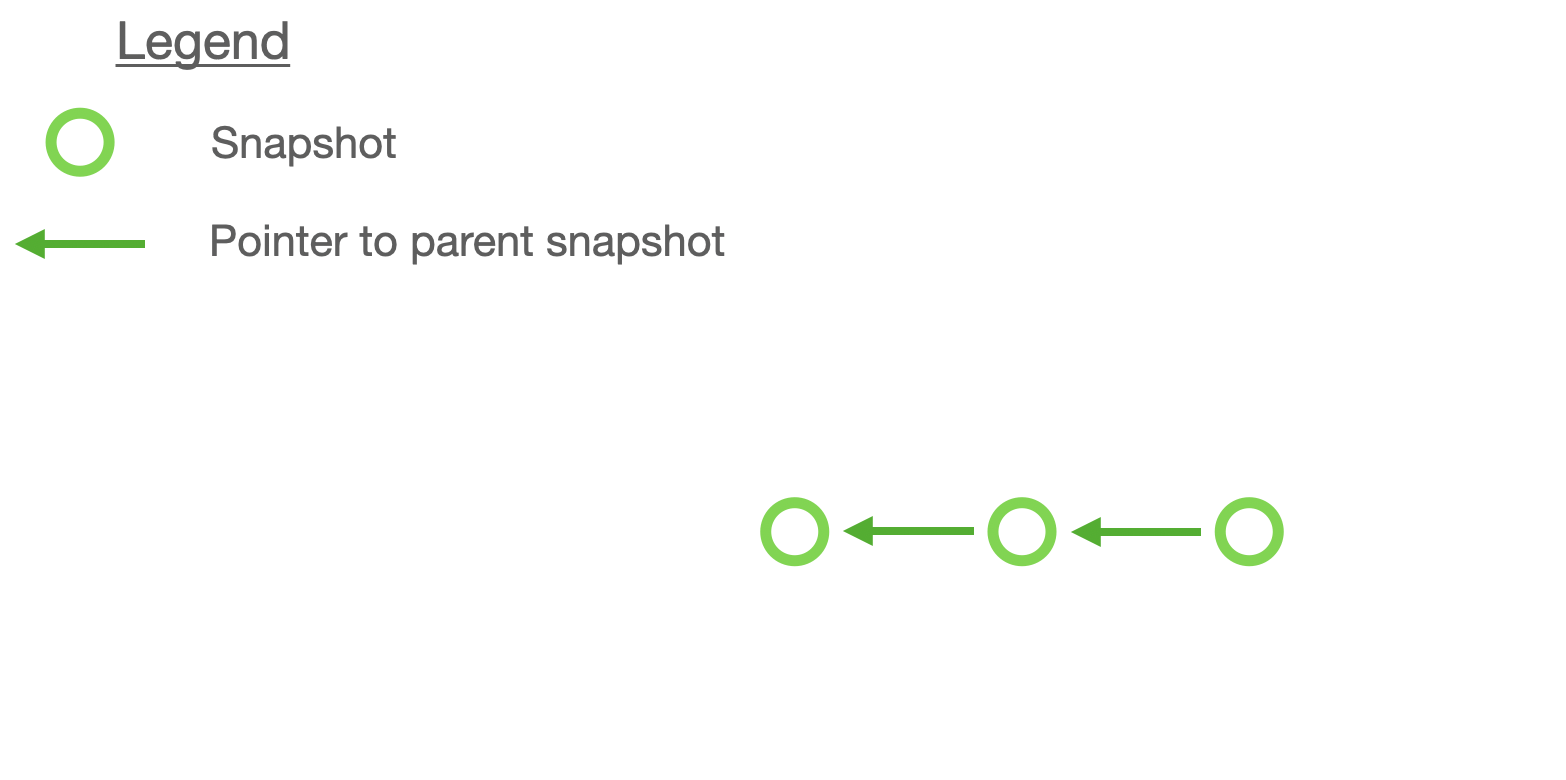 Legend

Snapshot

Pointer to parent snapshot